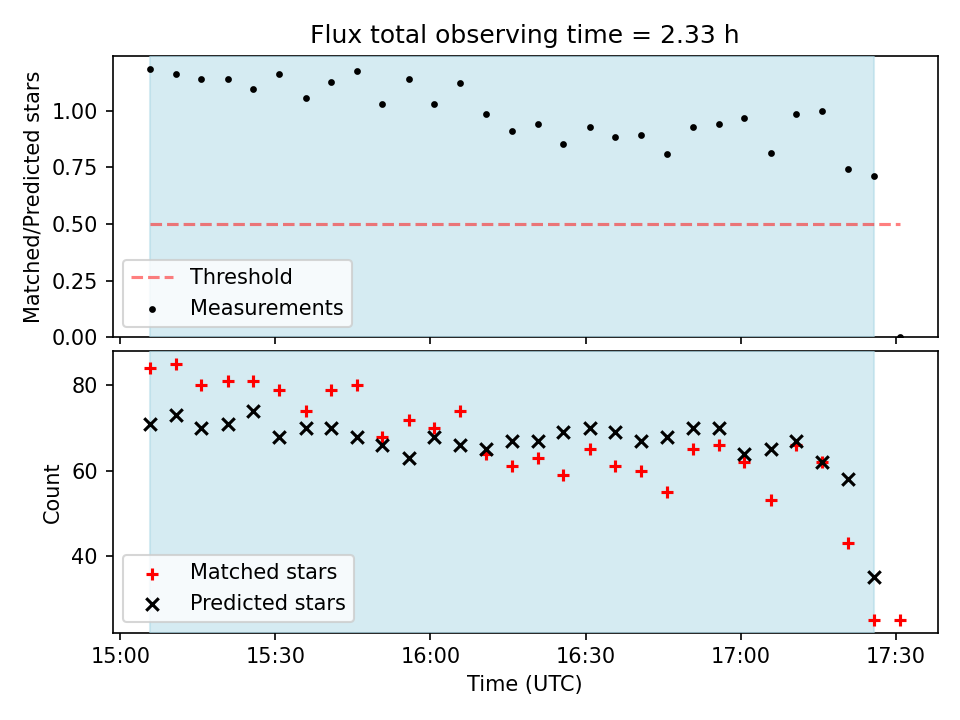 Flux total observing time = 2.33 h

Matched/Predicted stars

1.00
0.75
0.50
0.25
0.00

Threshold
Measurements

Count

80
60
40

Matched stars
Predicted stars

15:00 15:30 16:00 16:30 17:00 17:30

Time (UTC)